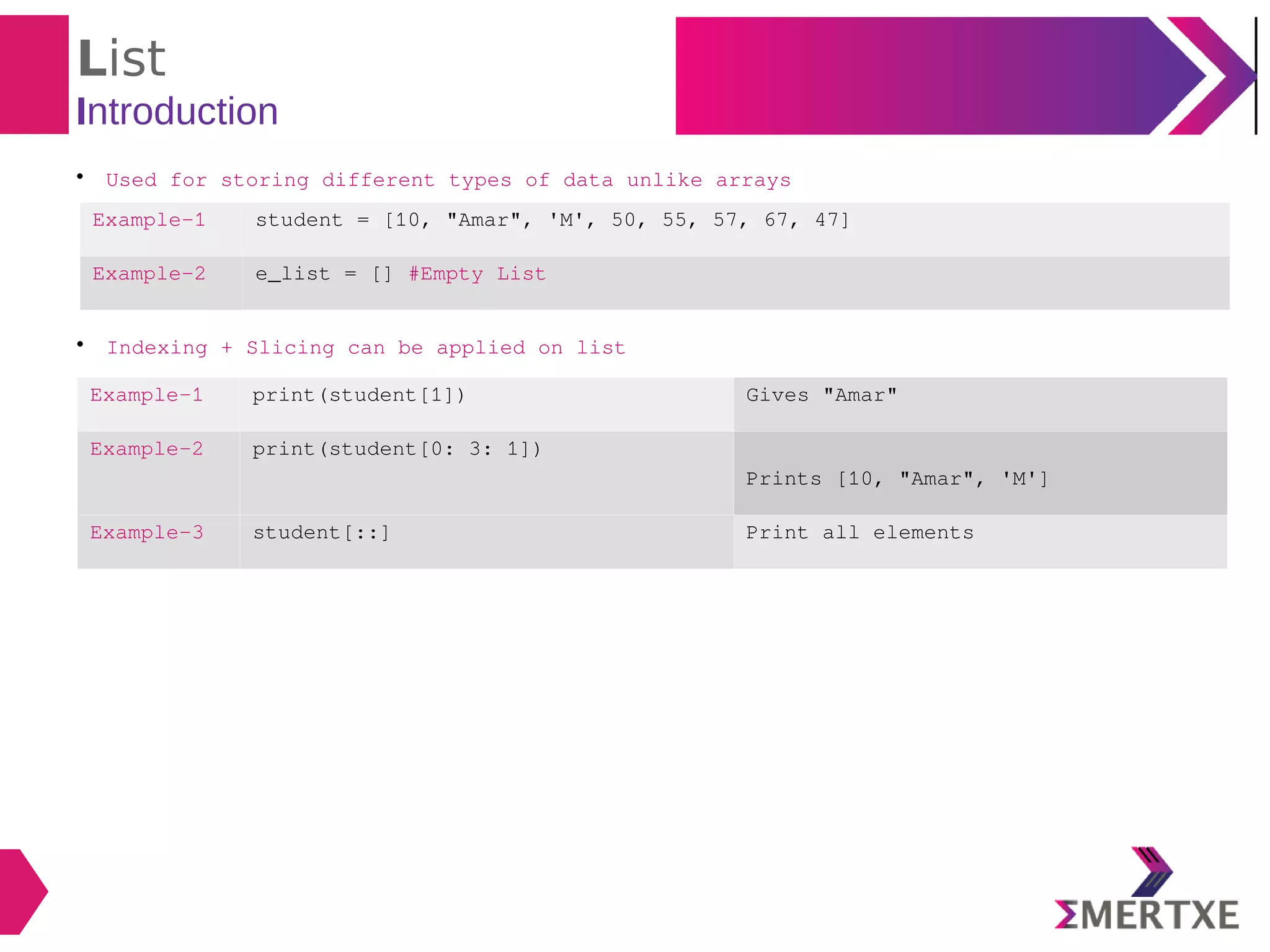 List
Introduction

• Used for storing different types of data unlike arrays

| Example-1 | student = [10, "Amar", 'M', 50, 55, 57, 67, 47] |
|---|---|
| Example-2 | e_list = [] #Empty List |

• Indexing + Slicing can be applied on list

| Example-1 | print(student[1]) | Gives "Amar" |
|---|---|---|
| Example-2 | print(student[0: 3: 1]) | Prints [10, "Amar", 'M'] |
| Example-3 | student[::] | Print all elements |

ΣMERTXE